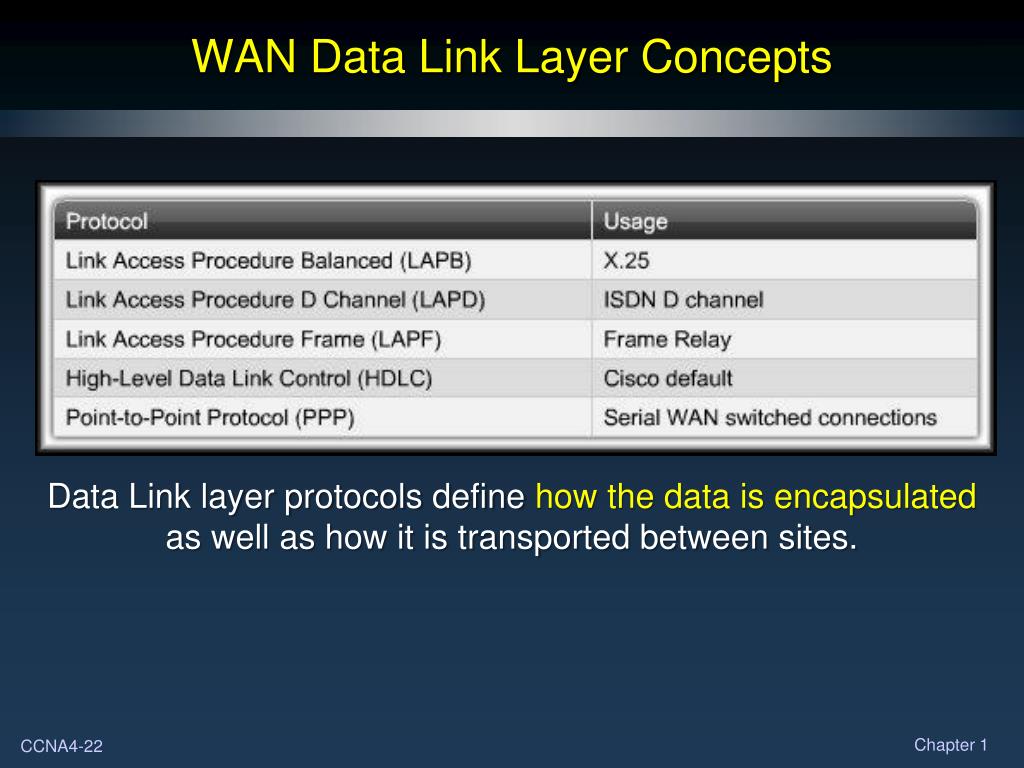 WAN Data Link Layer Concepts

| Protocol | Usage |
|---|---|
| Link Access Procedure Balanced (LAPB) | X.25 |
| Link Access Procedure D Channel (LAPD) | ISDN D channel |
| Link Access Procedure Frame (LAPF) | Frame Relay |
| High-Level Data Link Control (HDLC) | Cisco default |
| Point-to-Point Protocol (PPP) | Serial WAN switched connections |

Data Link layer protocols define how the data is encapsulated as well as how it is transported between sites.

CCNA4-22

Chapter 1